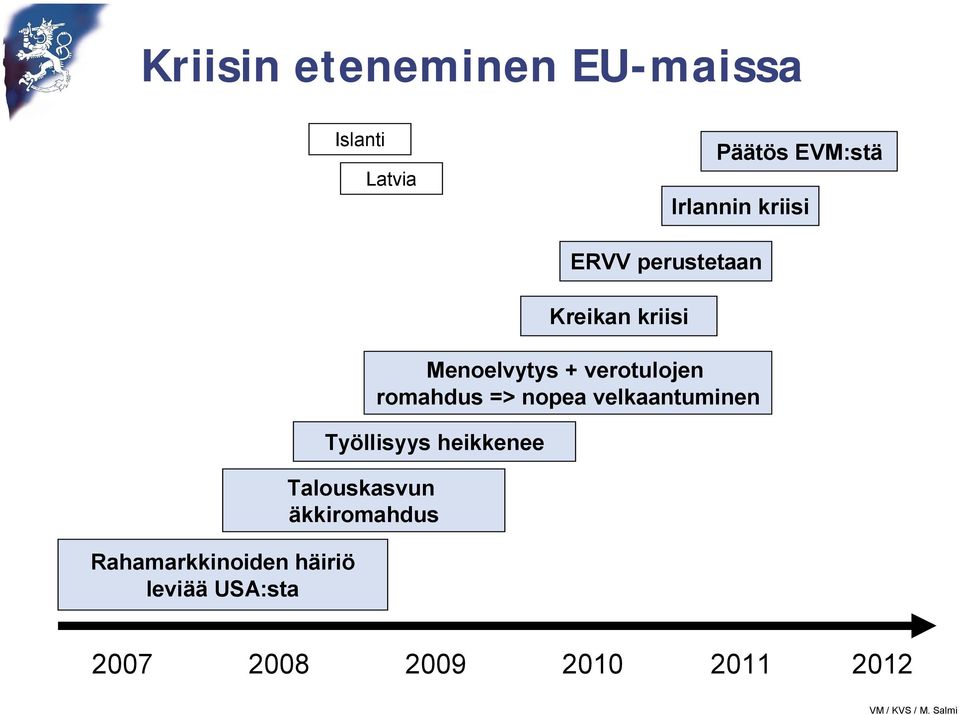 Kriisin eteneminen EU-maissa

Islanti

Latvia

Päätös EVM:stä

Irlannin kriisi

ERVV perustetaan

Kreikan kriisi

Menoelvytys + verotulojen romahdus => nopea velkaantuminen

Työllisyys heikkenee

Talouskasvun äkkiromahdus

Rahamarkkinoiden häiriö leviää USA:sta

2007 2008 2009 2010 2011 2012

VM / KVS / M. Salmi